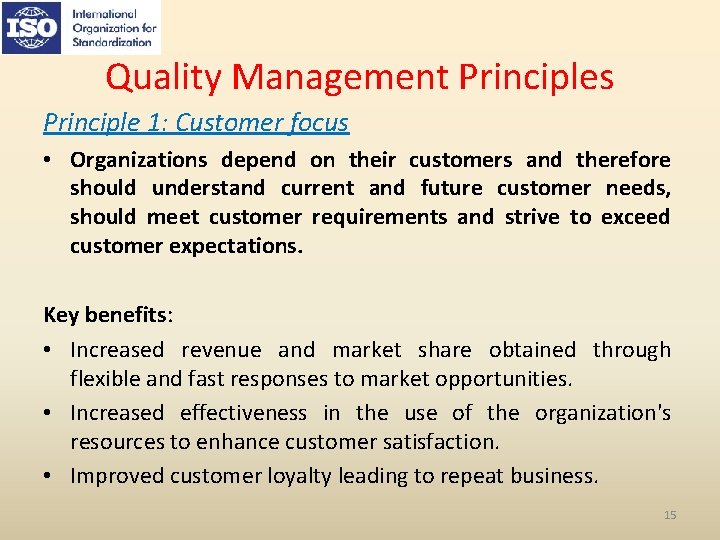 ISO

International Organization for Standardization

Quality Management Principles

Principle 1: Customer focus

• Organizations depend on their customers and therefore should understand current and future customer needs, should meet customer requirements and strive to exceed customer expectations.

Key benefits:

• Increased revenue and market share obtained through flexible and fast responses to market opportunities.

• Increased effectiveness in the use of the organization's resources to enhance customer satisfaction.

• Improved customer loyalty leading to repeat business.

15